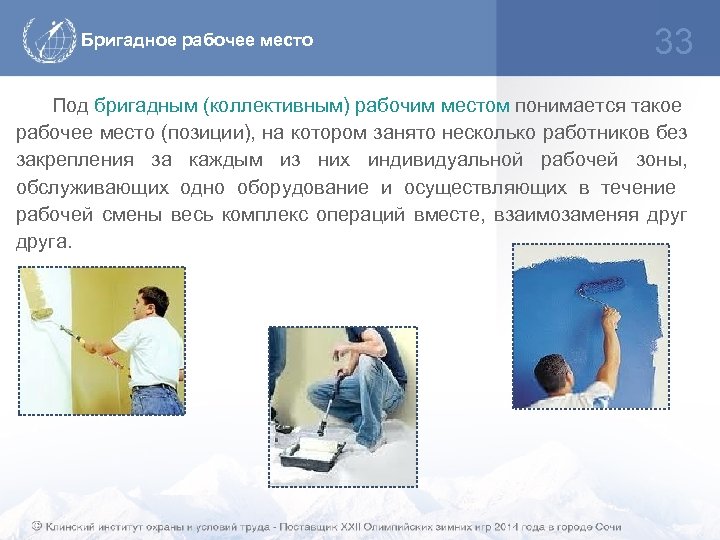 Бригадное рабочее место

33

Под бригадным (коллективным) рабочим местом понимается такое рабочее место (позиции), на котором занято несколько работников без закрепления за каждым из них индивидуальной рабочей зоны, обслуживающих одно оборудование и осуществляющих в течение рабочей смены весь комплекс операций вместе, взаимозаменяя друг друга.

© Клинский институт охраны и условий труда - Поставщик XXII Олимпийских зимних игр 2014 года в городе Сочи